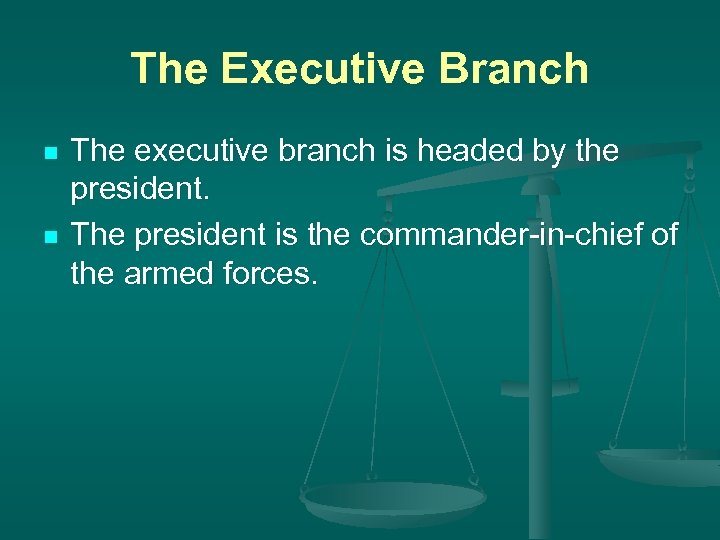 The Executive Branch

- The executive branch is headed by the president.
- The president is the commander-in-chief of the armed forces.